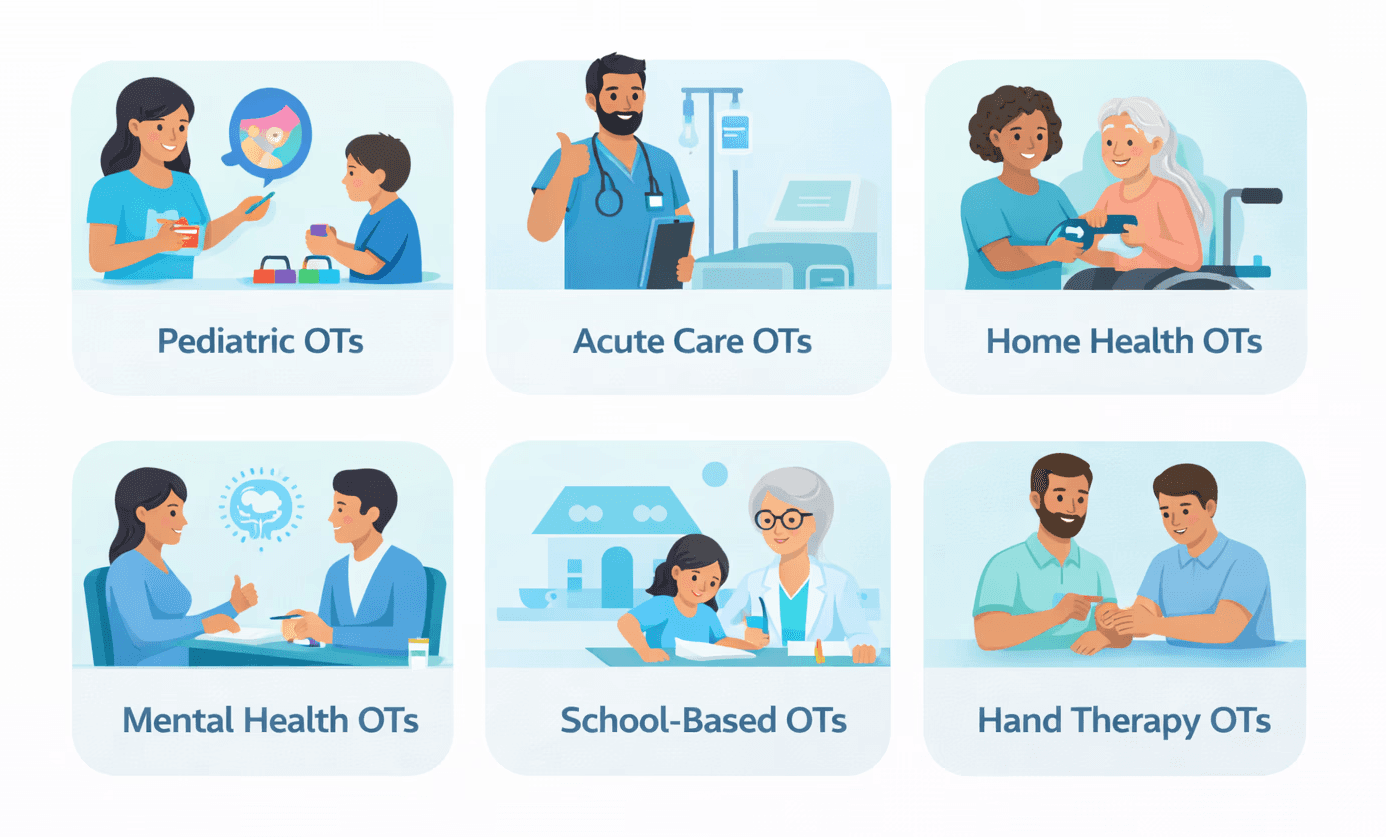 Pediatric OTs

Acute Care OTs

Home Health OTs

Mental Health OTs

School-Based OTs

Hand Therapy OTs